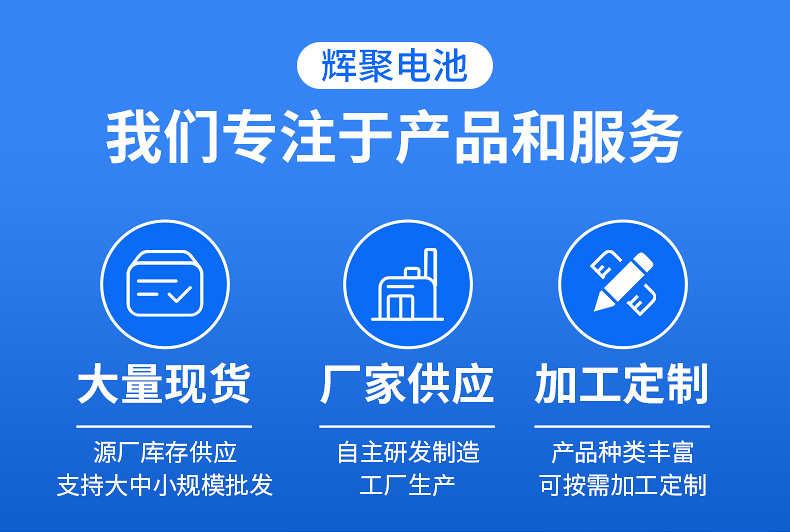 辉聚电池

我们专注于产品和服务

大量现货

源厂库存供应
支持大中小规模批发

厂家供应

自主研发制造
工厂生产

加工定制

产品种类丰富
可按需加工定制